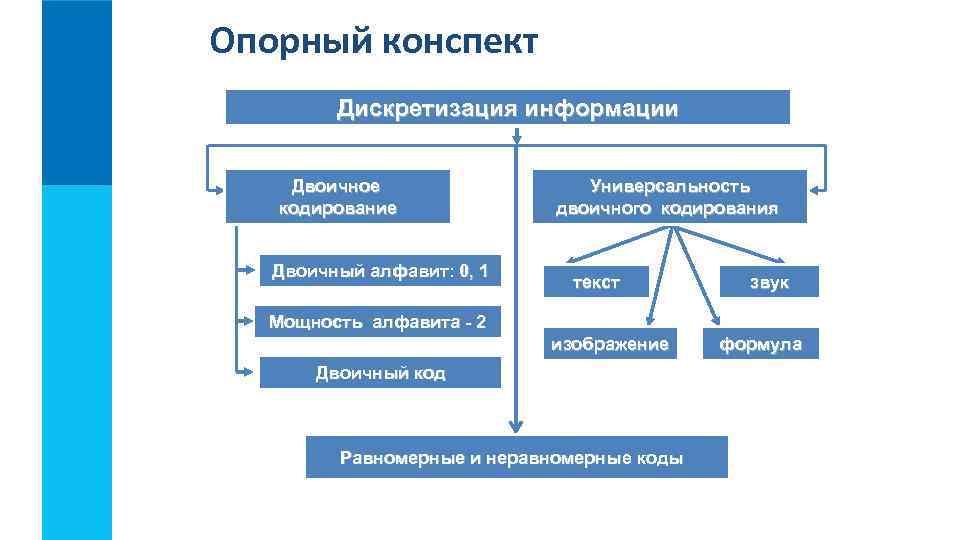 Опорный конспект

Дискретизация информации

Двоичное кодирование

Универсальность двоичного кодирования

Двоичный алфавит: 0, 1

Мощность алфавита - 2

Двоичный код

текст

звук

изображение

формула

Равномерные и неравномерные коды